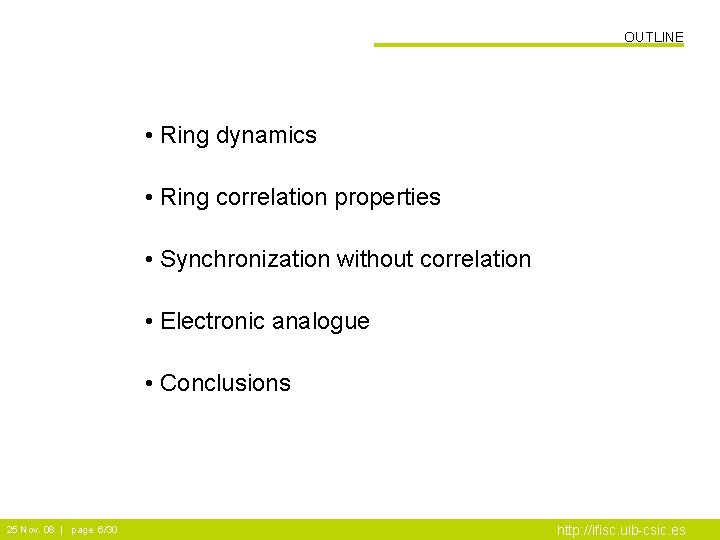 OUTLINE

• Ring dynamics

• Ring correlation properties

• Synchronization without correlation

• Electronic analogue

• Conclusions

25 Nov. 08 | page 6/30

http://ifisc.uib-csic.es